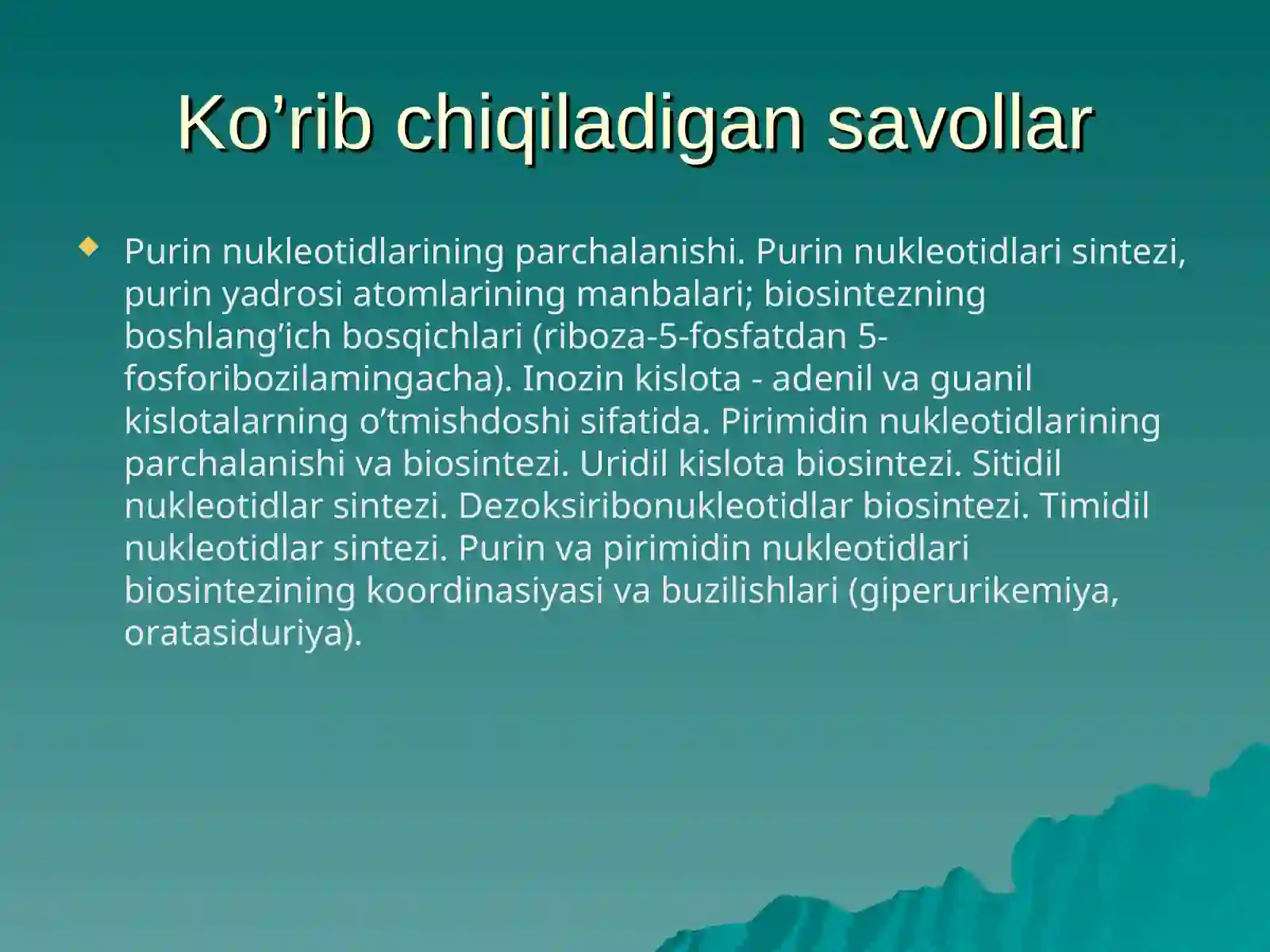 Ko’rib chiqiladigan savollar

Purin nukleotidlarining parchalanishi. Purin nukleotidlari sintezi, purin yadrosi atomlarining manbalari; biosintezning boshlang’ich bosqichlari (riboza-5-fosfatdan 5-fosforibozilamingacha). Inozin kislota - adenil va guanil kislotalarning o’tmishdoshi sifatida. Pirimidin nukleotidlarining parchalanishi va biosintezi. Uridil kislota biosintezi. Sitidil nukleotidlar sintezi. Dezoksiribonukleotidlar biosintezi. Timidil nukleotidlar sintezi. Purin va pirimidin nukleotidlari biosintezining koordinasiyasi va buzilishlari (giperurikemiya, oratasiduriya).